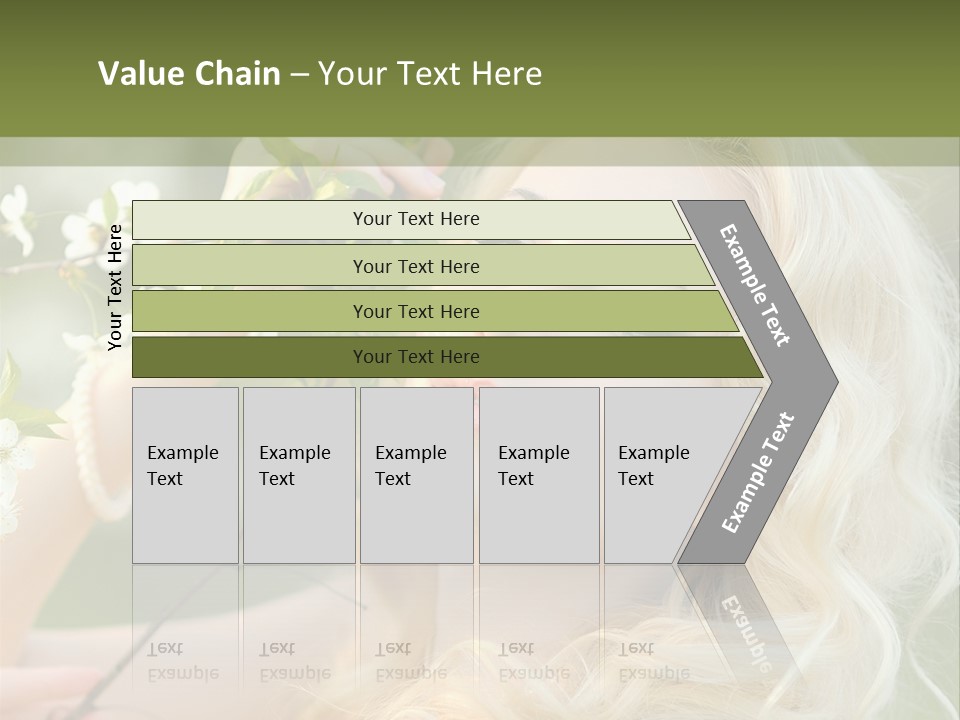 Value Chain – Your Text Here

Your Text Here

Your Text Here

Your Text Here

Your Text Here

Your Text Here

Example Text

Example Text

Example Text

Example Text

Example Text

Example Text

Example Text